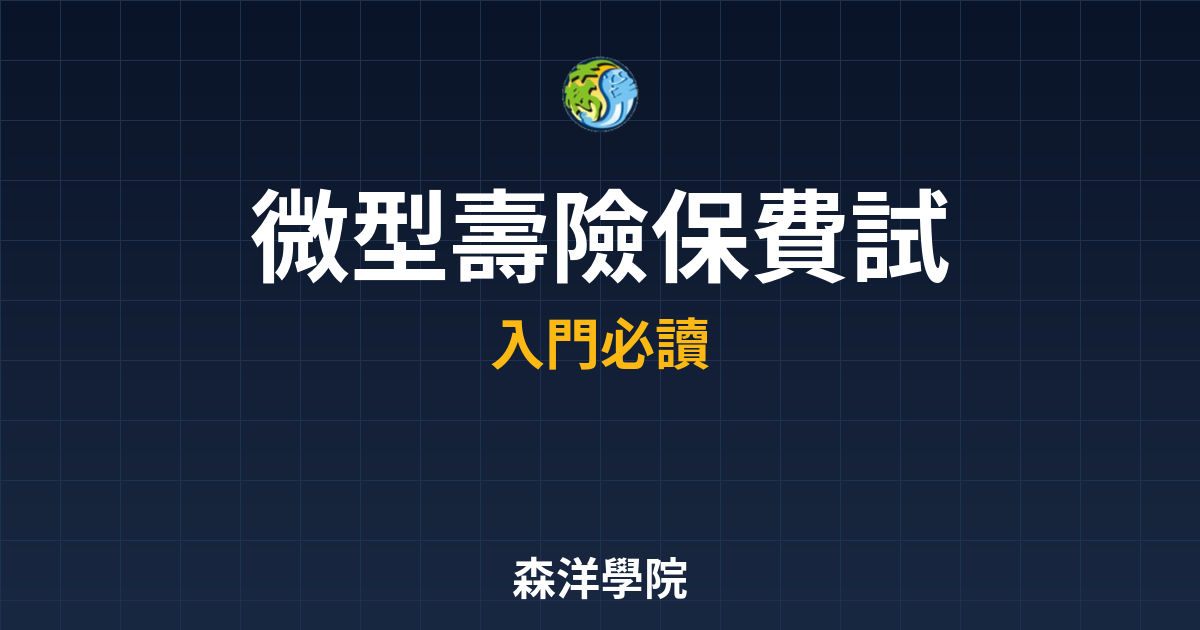 微型壽險保費試

入門必讀

森洋學院